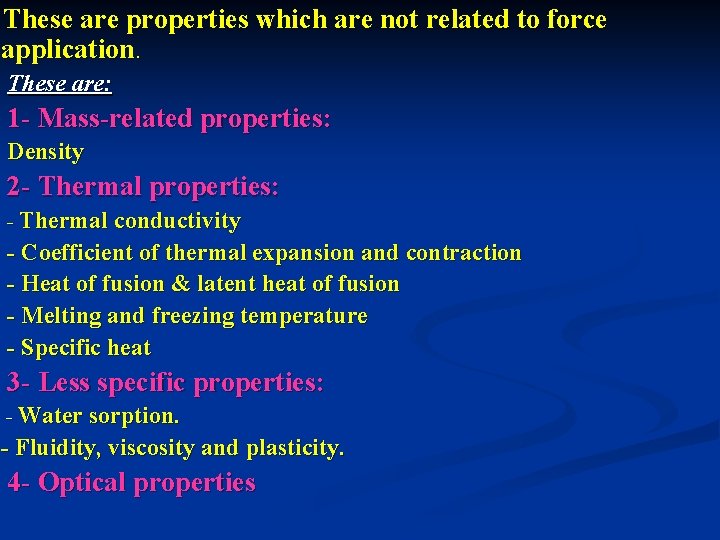 These are properties which are not related to force application.

These are:

1- Mass-related properties:

Density

2- Thermal properties:

- Thermal conductivity
- Coefficient of thermal expansion and contraction
- Heat of fusion & latent heat of fusion
- Melting and freezing temperature
- Specific heat

3- Less specific properties:

- Water sorption.
- Fluidity, viscosity and plasticity.

4- Optical properties